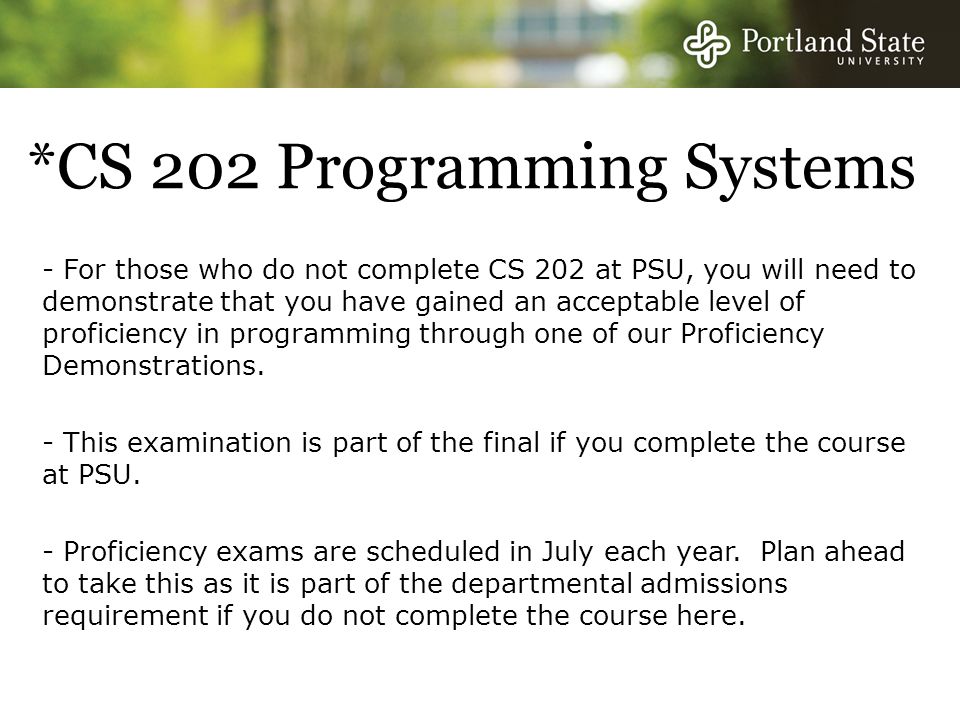 Portland State
UNIVERSITY

*CS 202 Programming Systems

- For those who do not complete CS 202 at PSU, you will need to demonstrate that you have gained an acceptable level of proficiency in programming through one of our Proficiency Demonstrations.

- This examination is part of the final if you complete the course at PSU.

- Proficiency exams are scheduled in July each year. Plan ahead to take this as it is part of the departmental admissions requirement if you do not complete the course here.